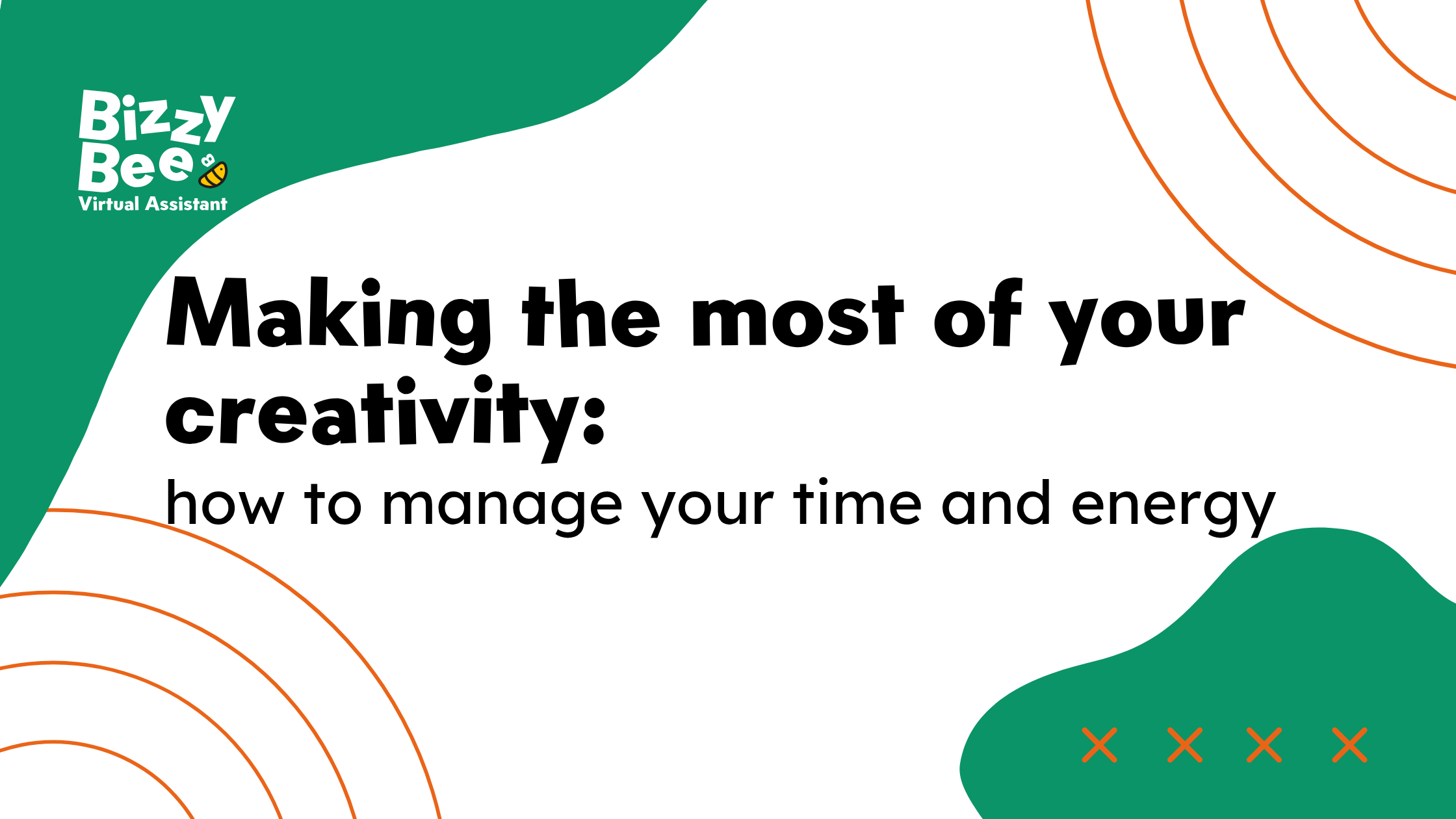 Bizzy Bee
Virtual Assistant

Making the most of your creativity:
how to manage your time and energy